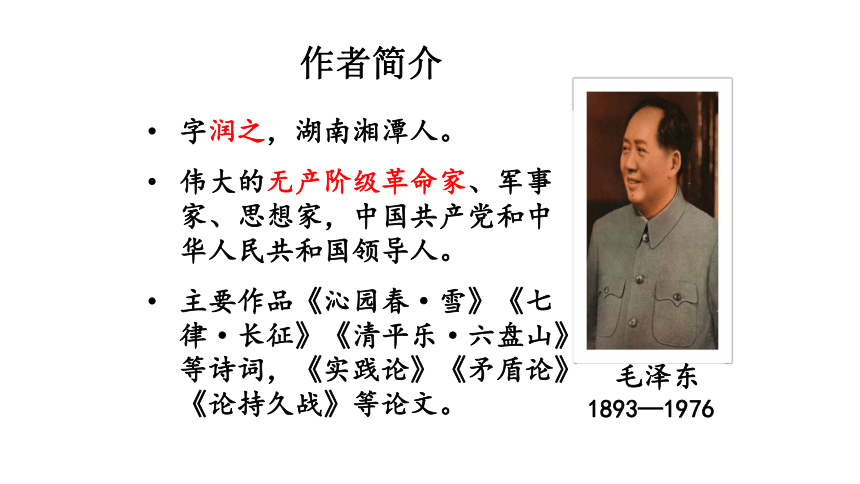 作者简介

• 字润之，湖南湘潭人。

• 伟大的无产阶级革命家、军事家、思想家，中国共产党和中华人民共和国领导人。

• 主要作品《沁园春·雪》《七律·长征》《清平乐·六盘山》等诗词，《实践论》《矛盾论》《论持久战》等论文。

毛泽东
1893—1976